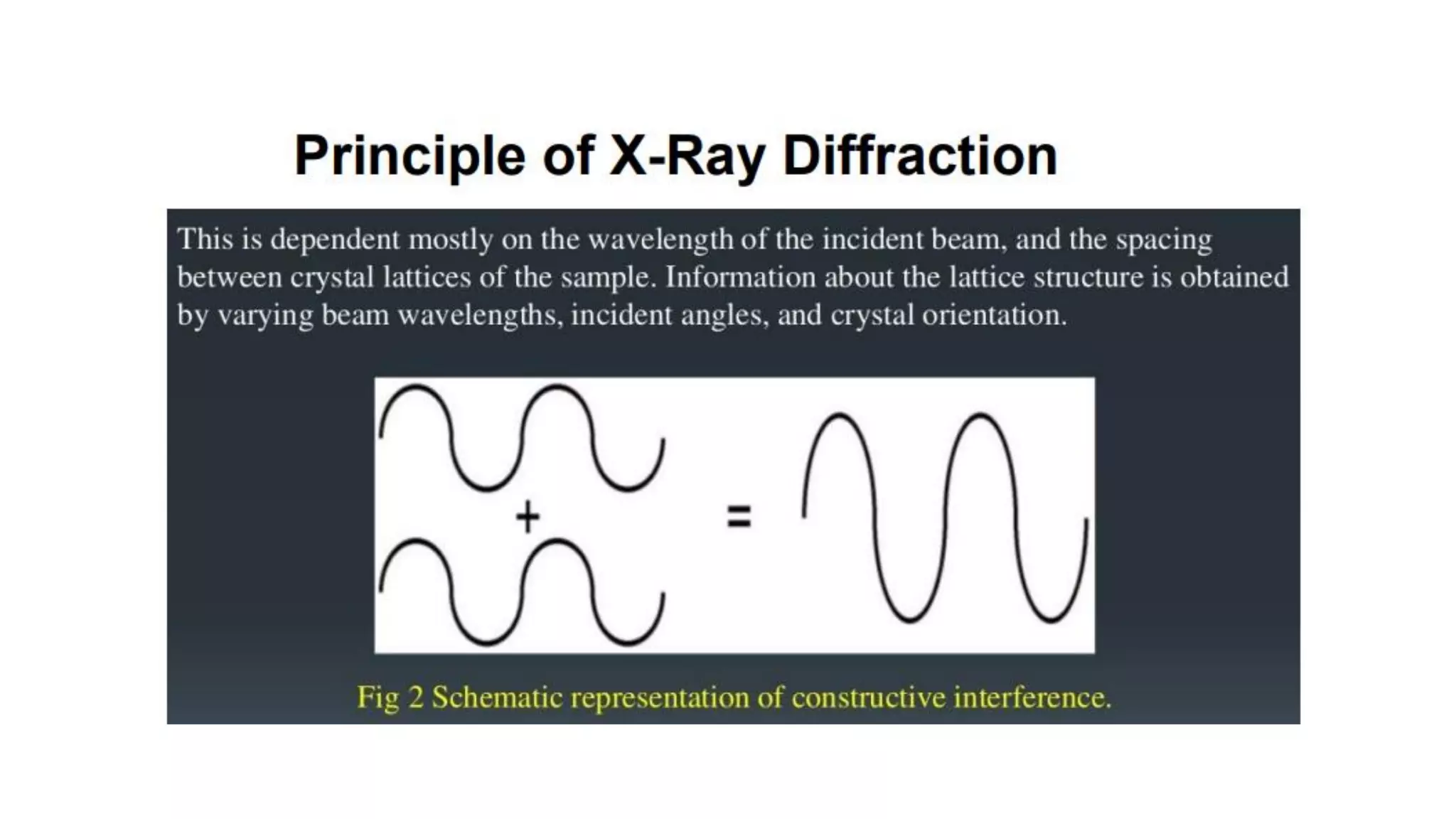 Principle of X-Ray Diffraction

This is dependent mostly on the wavelength of the incident beam, and the spacing between crystal lattices of the sample. Information about the lattice structure is obtained by varying beam wavelengths, incident angles, and crystal orientation.

+

=

Fig 2 Schematic representation of constructive interference.